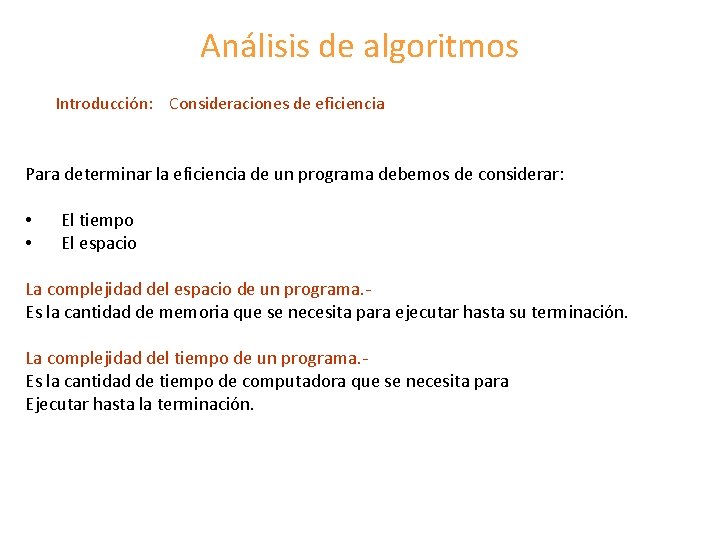 Análisis de algoritmos

Introducción: Consideraciones de eficiencia

Para determinar la eficiencia de un programa debemos de considerar:

• El tiempo
• El espacio

La complejidad del espacio de un programa.-
Es la cantidad de memoria que se necesita para ejecutar hasta su terminación.

La complejidad del tiempo de un programa.-
Es la cantidad de tiempo de computadora que se necesita para
Ejecutar hasta la terminación.